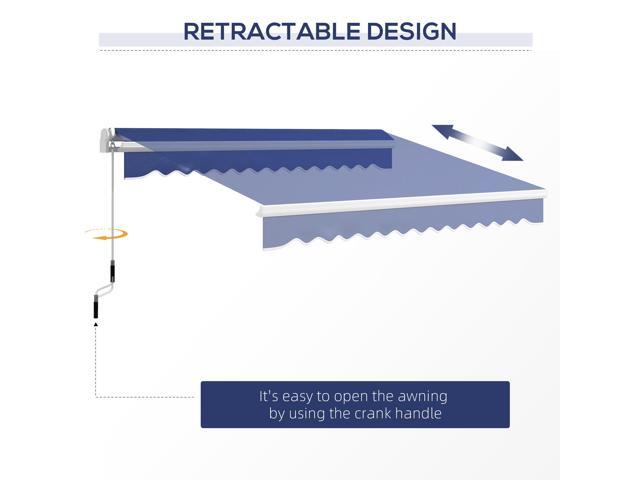 RETRACTABLE DESIGN

It's easy to open the awning by using the crank handle